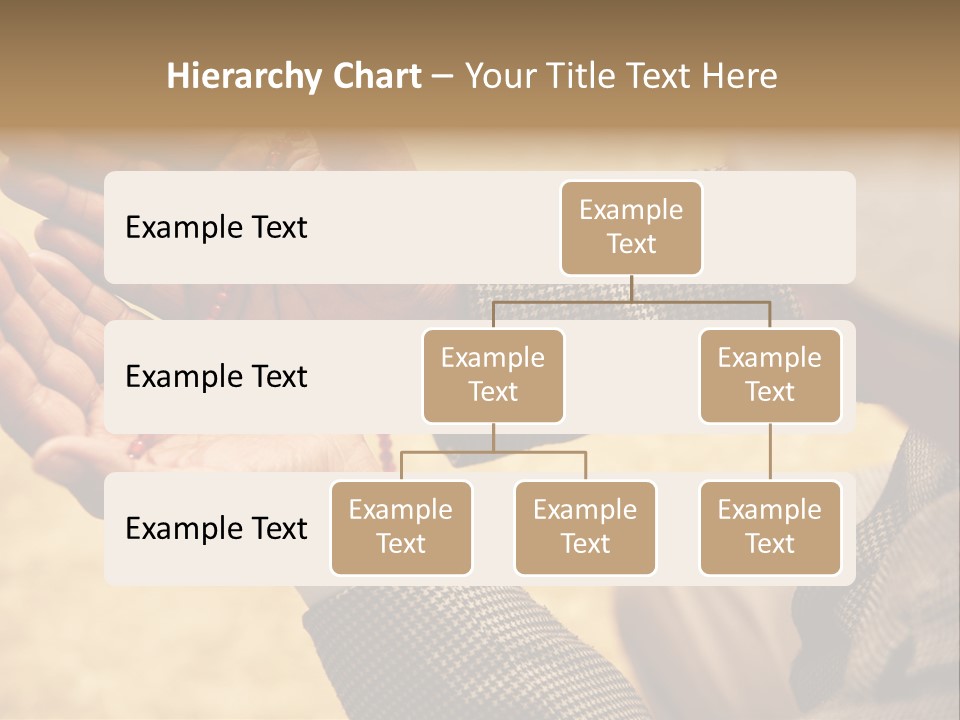 Hierarchy Chart – Your Title Text Here

Example Text

Example Text

Example Text

Example Text

Example Text

Example Text

Example Text

Example Text

Example Text